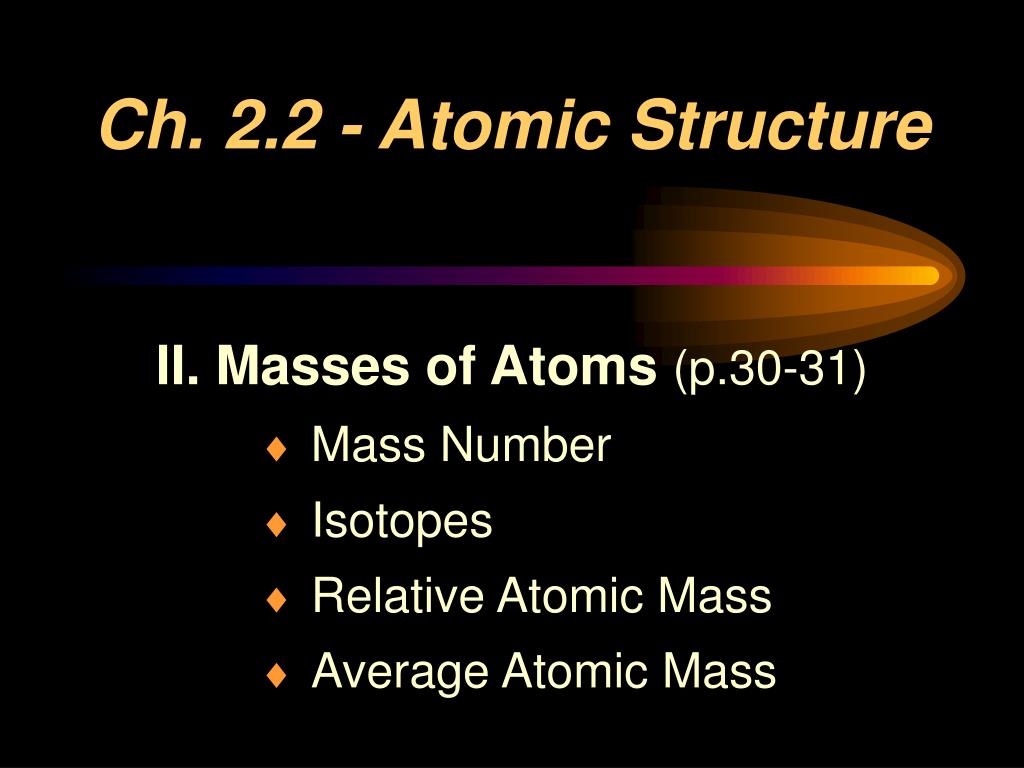 Ch. 2.2 - Atomic Structure

II. Masses of Atoms (p.30-31)

♦ Mass Number
♦ Isotopes
♦ Relative Atomic Mass
♦ Average Atomic Mass